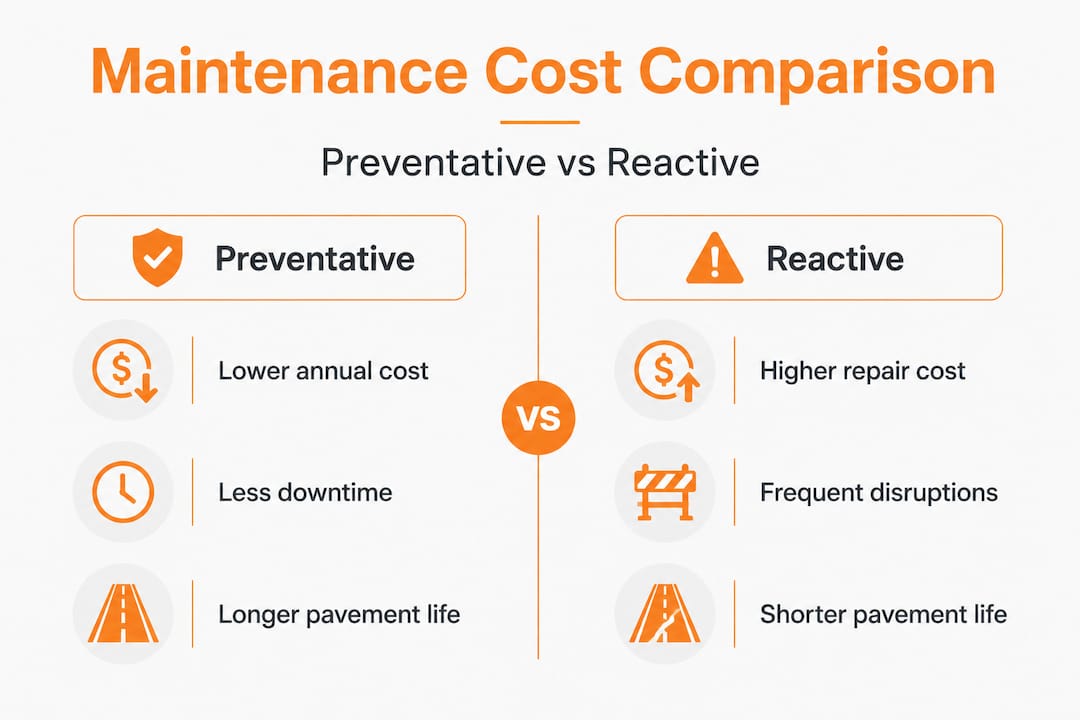 Maintenance Cost Comparison

Preventative vs Reactive

Preventative

Lower annual cost

Less downtime

Longer pavement life

VS

Reactive

Higher repair cost

Frequent disruptions

Shorter pavement life